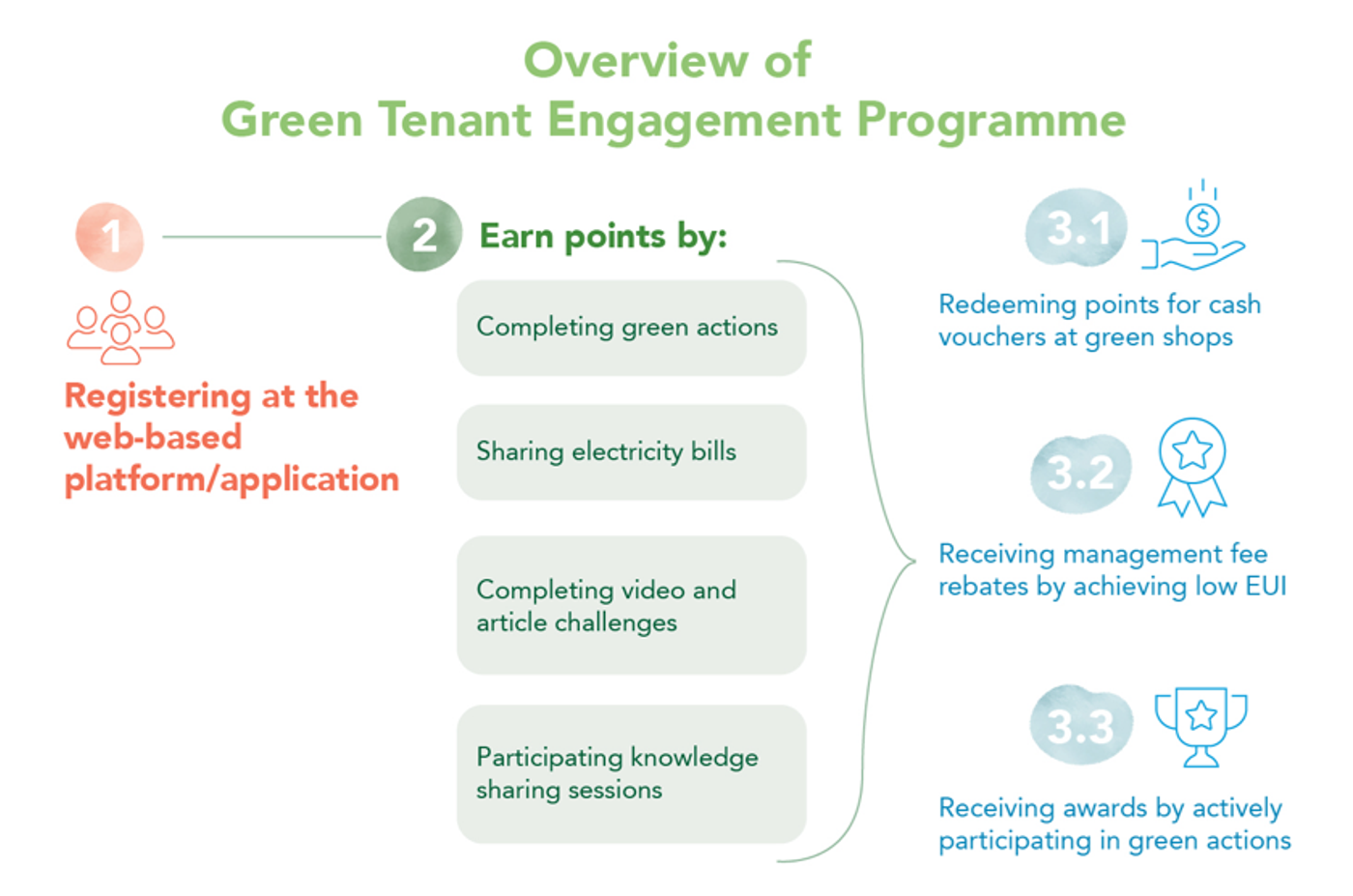 Overview of
Green Tenant Engagement Programme

1

Registering at the web-based platform/application

2

Earn points by:

Completing green actions

Sharing electricity bills

Completing video and article challenges

Participating knowledge sharing sessions

3.1

$

Redeeming points for cash vouchers at green shops

3.2

Receiving management fee rebates by achieving low EUI

3.3

Receiving awards by actively participating in green actions